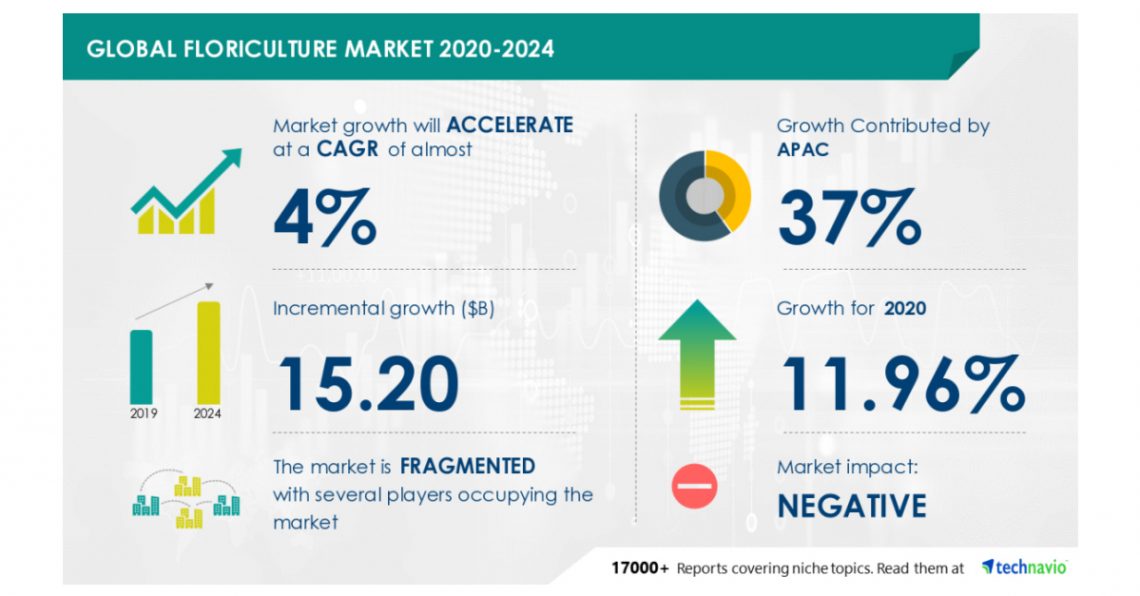 GLOBAL FLORICULTURE MARKET 2020-2024

Market growth will ACCELERATE at a CAGR of almost

4%

Incremental growth ($B)

15.20

2019 2024

The market is FRAGMENTED with several players occupying the market

Growth Contributed by APAC

37%

Growth for 2020

11.96%

Market impact:

NEGATIVE

17000+ Reports covering niche topics. Read them at technavio